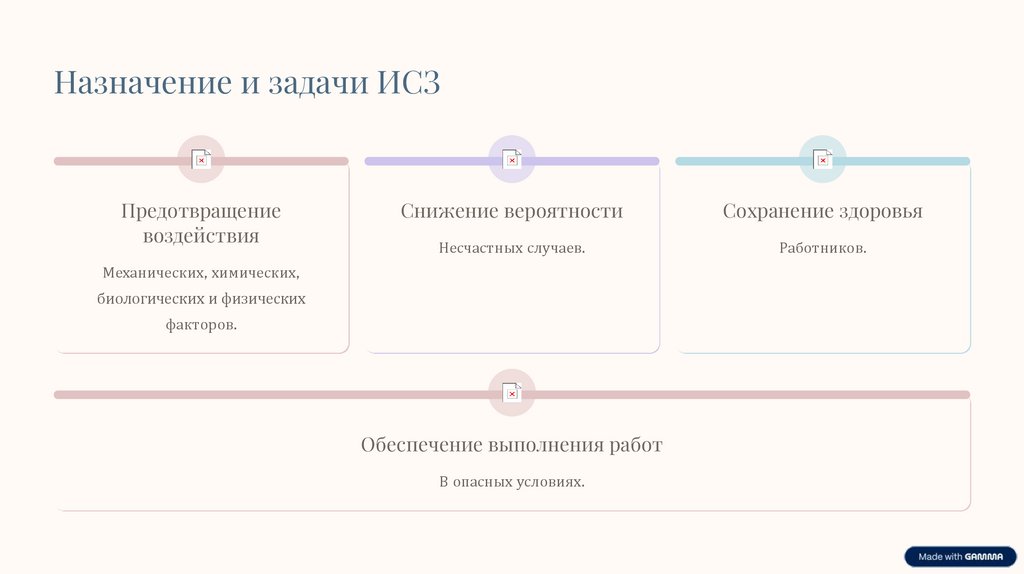 Назначение и задачи ИСЗ

Предотвращение воздействия

Механических, химических, биологических и физических факторов.

Снижение вероятности

Несчастных случаев.

Сохранение здоровья

Работников.

Обеспечение выполнения работ

В опасных условиях.

Made with GAMMA